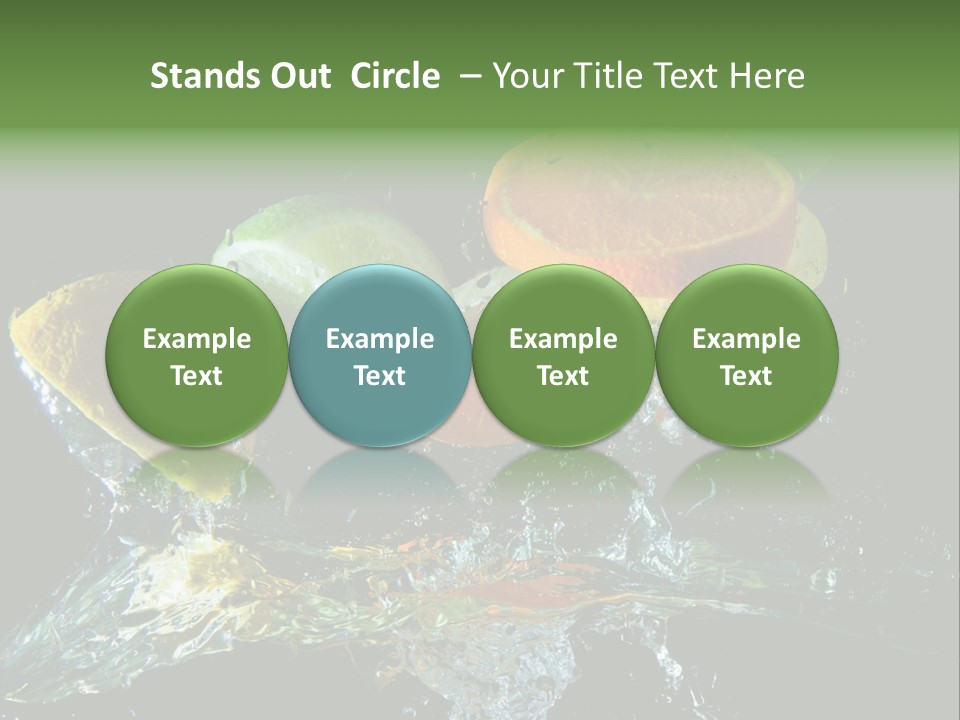 Stands Out Circle – Your Title Text Here

Example Text

Example Text

Example Text

Example Text